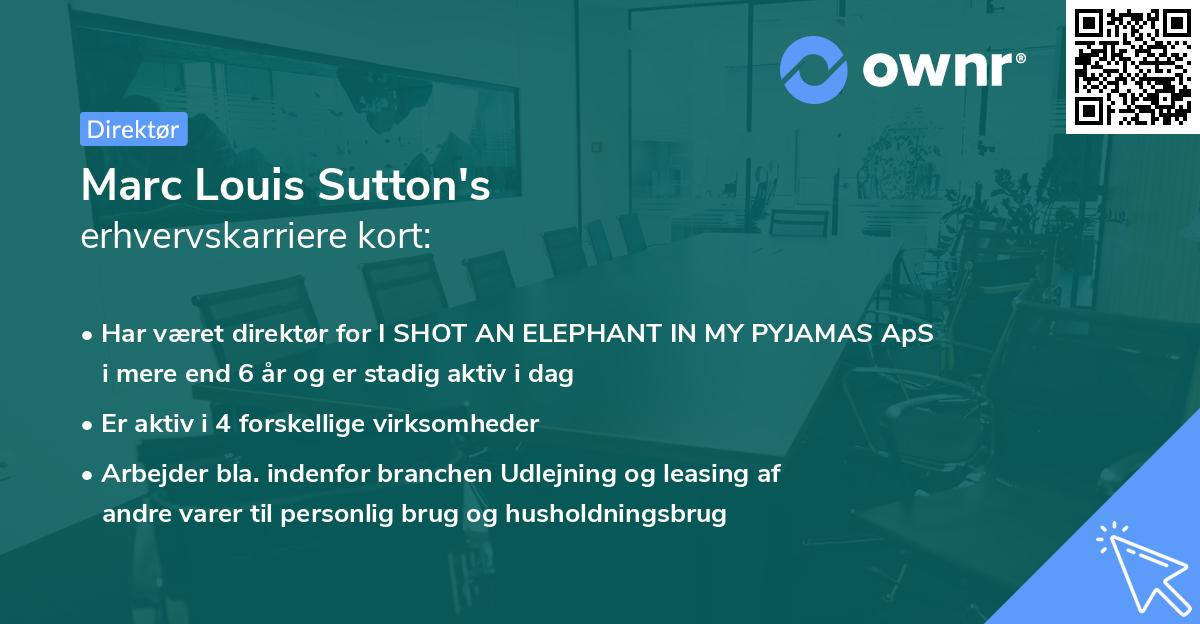 ownr®

Direktør

Marc Louis Sutton's
erhvervskarriere kort:

• Har været direktør for I SHOT AN ELEPHANT IN MY PYJAMAS ApS i mere end 6 år og er stadig aktiv i dag

• Er aktiv i 4 forskellige virksomheder

• Arbejder bla. indenfor branchen Udlejning og leasing af andre varer til personlig brug og husholdningsbrug